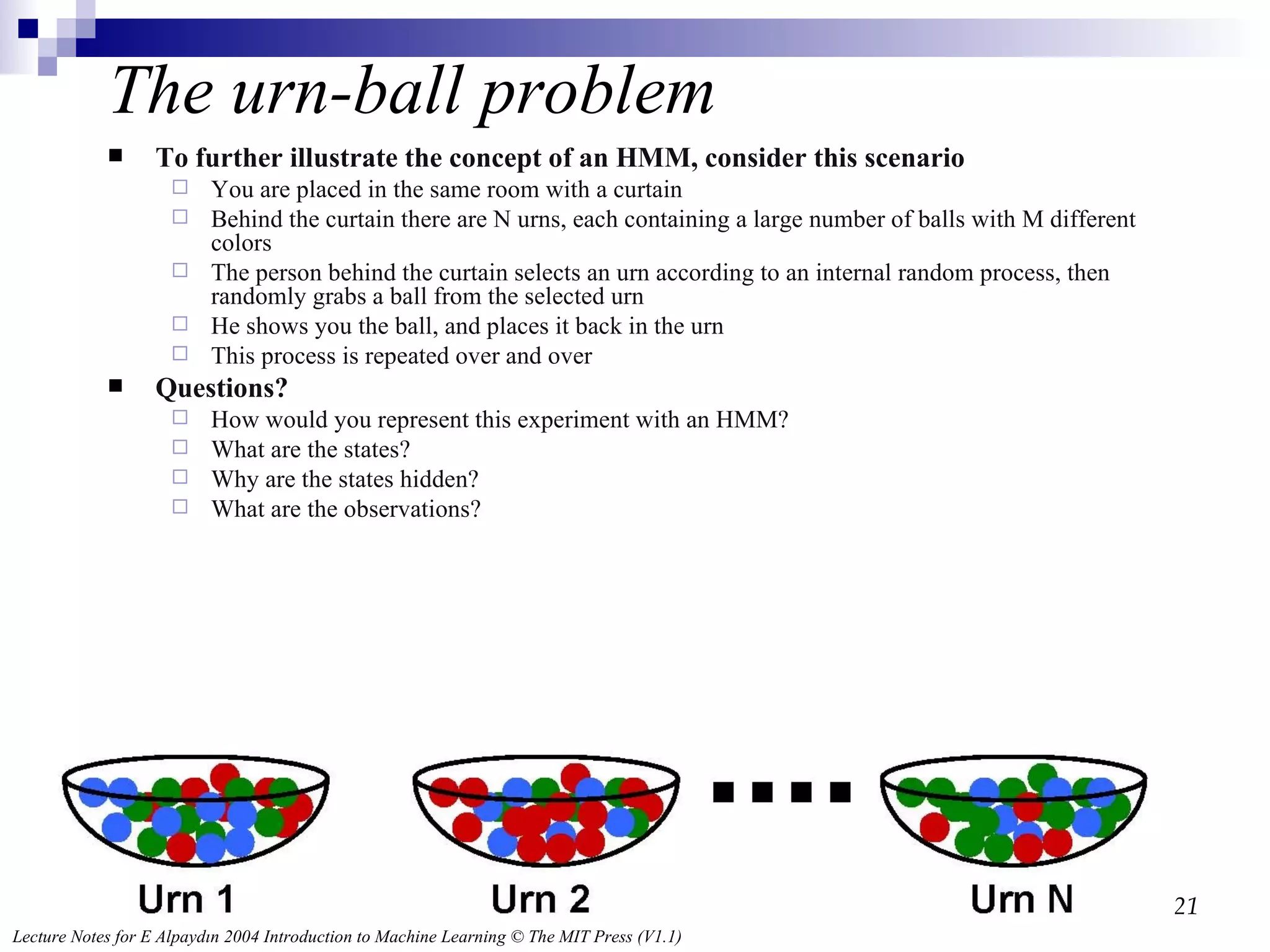 The urn-ball problem

■ To further illustrate the concept of an HMM, consider this scenario
□ You are placed in the same room with a curtain
□ Behind the curtain there are N urns, each containing a large number of balls with M different colors
□ The person behind the curtain selects an urn according to an internal random process, then randomly grabs a ball from the selected urn
□ He shows you the ball, and places it back in the urn
□ This process is repeated over and over

■ Questions?
□ How would you represent this experiment with an HMM?
□ What are the states?
□ Why are the states hidden?
□ What are the observations?

Urn 1

Urn 2

Urn N

21

Lecture Notes for E Alpaydın 2004 Introduction to Machine Learning © The MIT Press (V1.1)